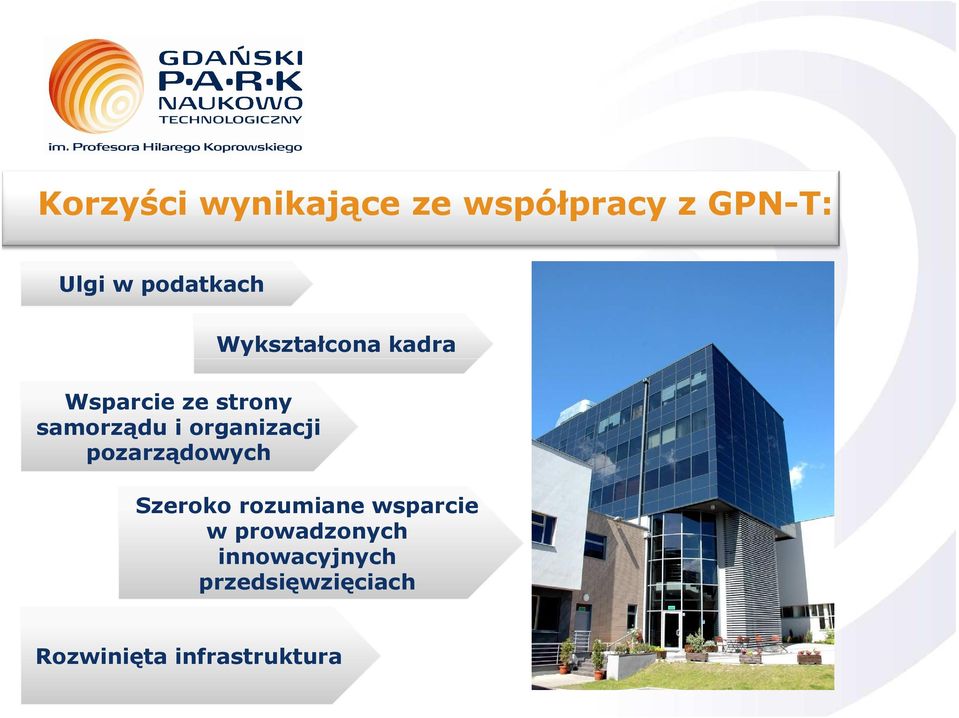 GDAŃSKI
P·A·R·K
NAUKOWO
TECHNOLOGICZNY
im. Profesora Hilarego Koprowskiego

Korzyści wynikające ze współpracy z GPN-T:

Ulgi w podatkach

Wykształcona kadra

Wsparcie ze strony samorządu i organizacji pozarządowych

Szeroko rozumiane wsparcie w prowadzonych innowacyjnych przedsięwzięciach

Rozwinięta infrastruktura